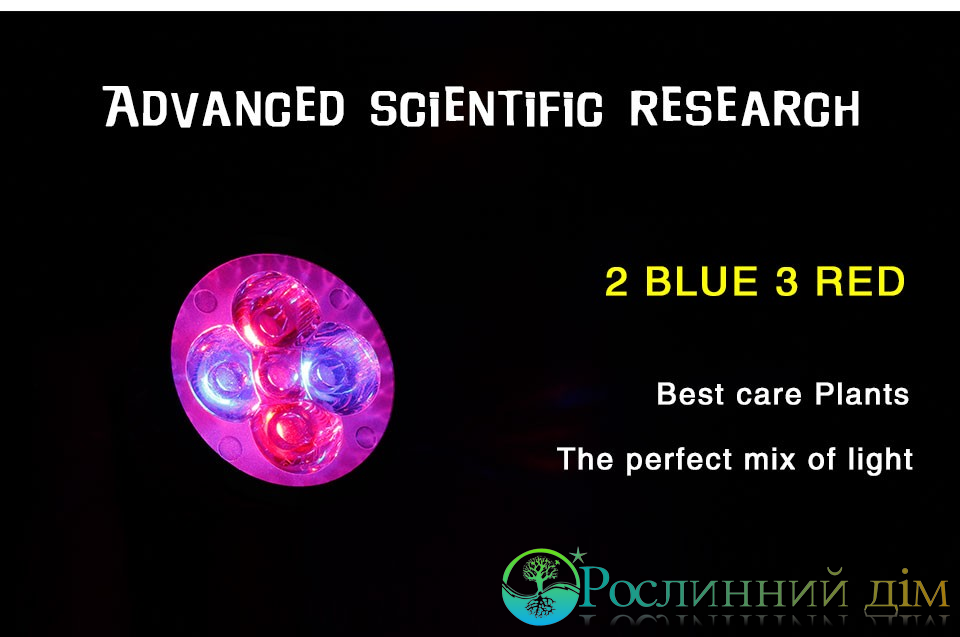 ADVANCED SCIENTIFIC RESEARCH

2 BLUE 3 RED

Best care Plants

The perfect mix of light

Рослинний дім